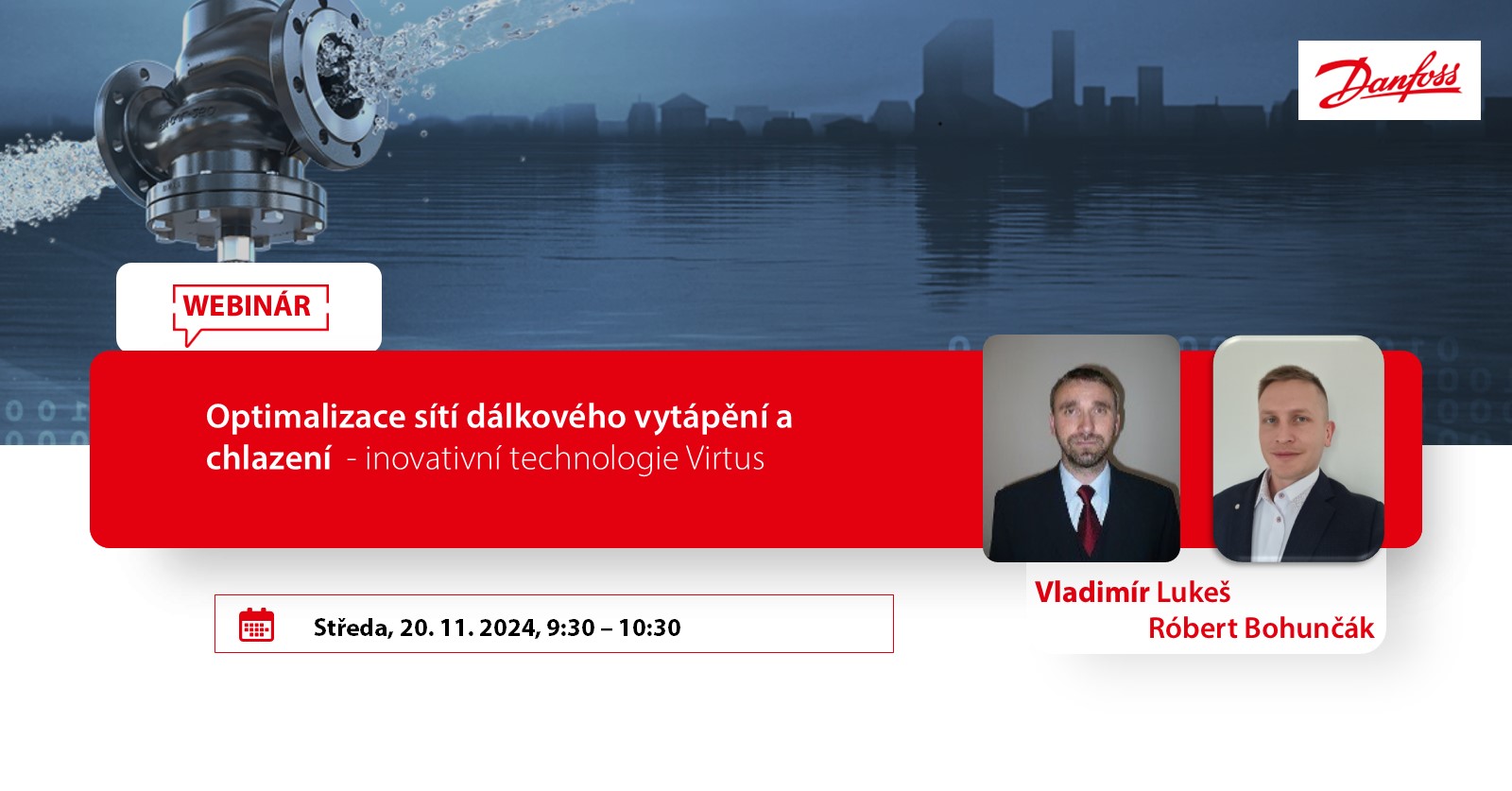 Danfoss

WEBINÁR

Optimalizace sítí dálkového vytápění a chlazení - inovativní technologie Virtus

Středa, 20. 11. 2024, 9:30 – 10:30

Vladimír Lukeš
Róbert Bohunčák